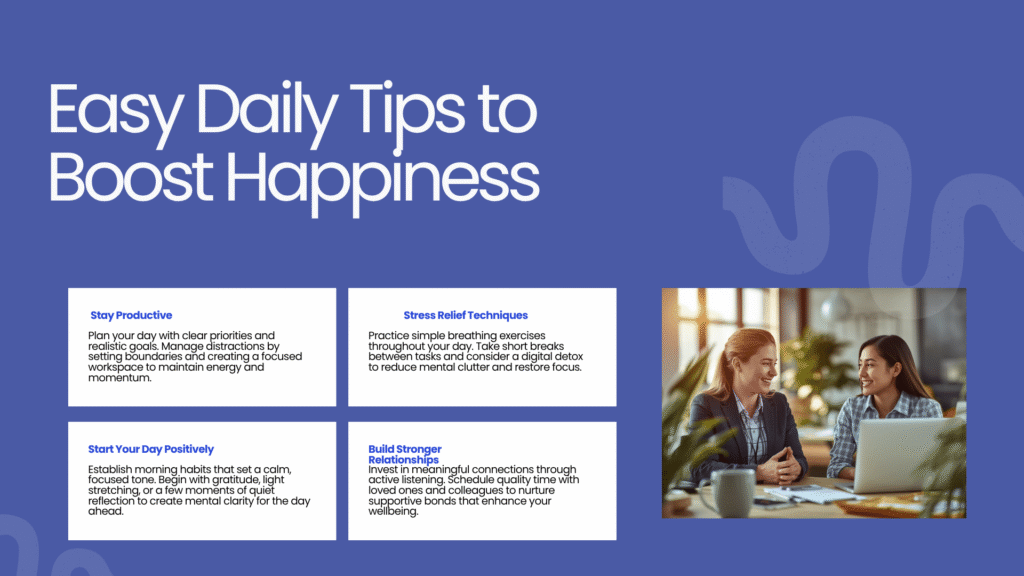 Easy Daily Tips to Boost Happiness

Stay Productive

Plan your day with clear priorities and realistic goals. Manage distractions by setting boundaries and creating a focused workspace to maintain energy and momentum.

Stress Relief Techniques

Practice simple breathing exercises throughout your day. Take short breaks between tasks and consider a digital detox to reduce mental clutter and restore focus.

Start Your Day Positively

Establish morning habits that set a calm, focused tone. Begin with gratitude, light stretching, or a few moments of quiet reflection to create mental clarity for the day ahead.

Build Stronger Relationships

Invest in meaningful connections through active listening. Schedule quality time with loved ones and colleagues to nurture supportive bonds that enhance your wellbeing.